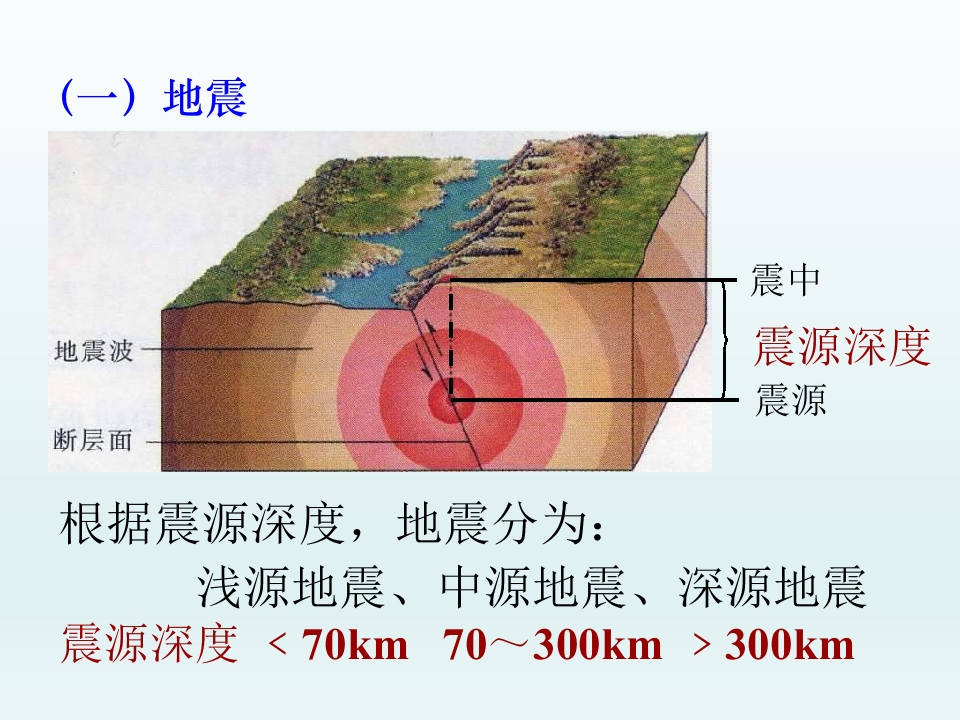 （一）地震

地震波

断层面

震中

震源深度

震源

根据震源深度，地震分为：

浅源地震、中源地震、深源地震

震源深度 < 70km 70～300km > 300km